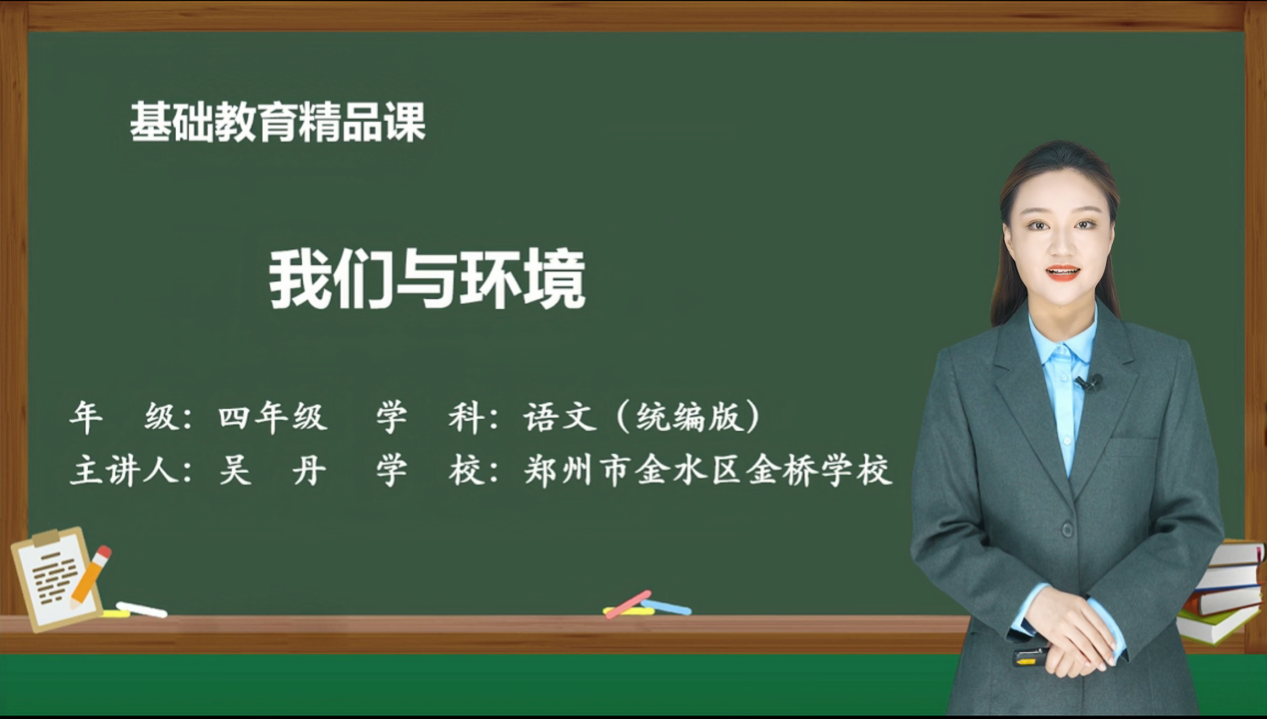 基础教育精品课

我们与环境

年　级：四年级　学　科：语文（统编版）
主讲人：吴　丹　学　校：郑州市金水区金桥学校